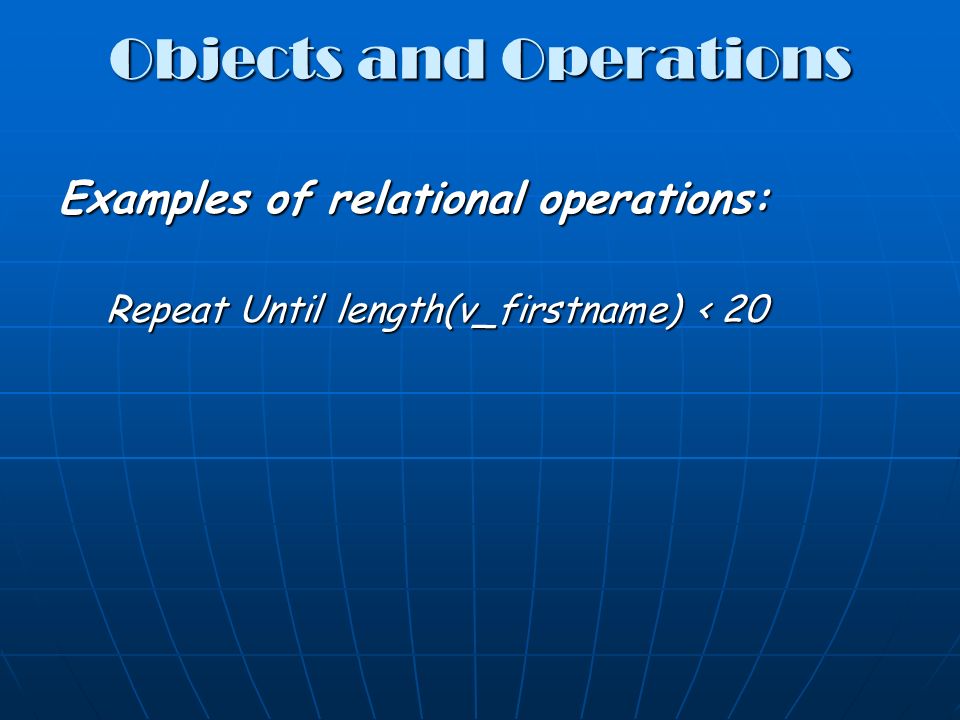 Objects and Operations

Examples of relational operations:

Repeat Until length(v_firstname) < 20